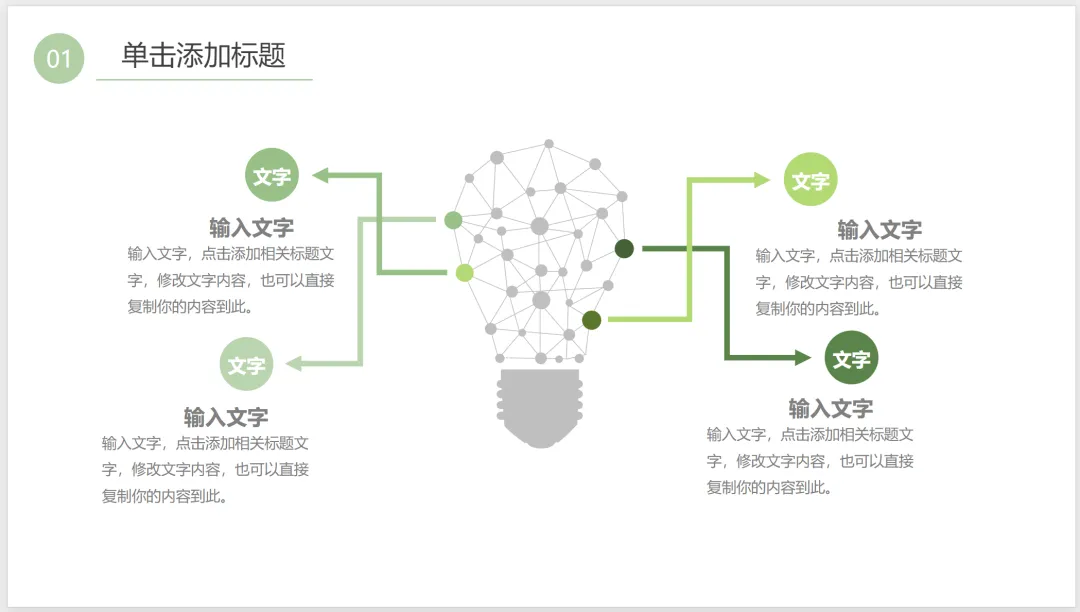 01

单击添加标题

文字

输入文字

输入文字，点击添加相关标题文字，修改文字内容，也可以直接复制你的内容到此。

文字

输入文字

输入文字，点击添加相关标题文字，修改文字内容，也可以直接复制你的内容到此。

文字

输入文字

输入文字，点击添加相关标题文字，修改文字内容，也可以直接复制你的内容到此。

文字

输入文字

输入文字，点击添加相关标题文字，修改文字内容，也可以直接复制你的内容到此。